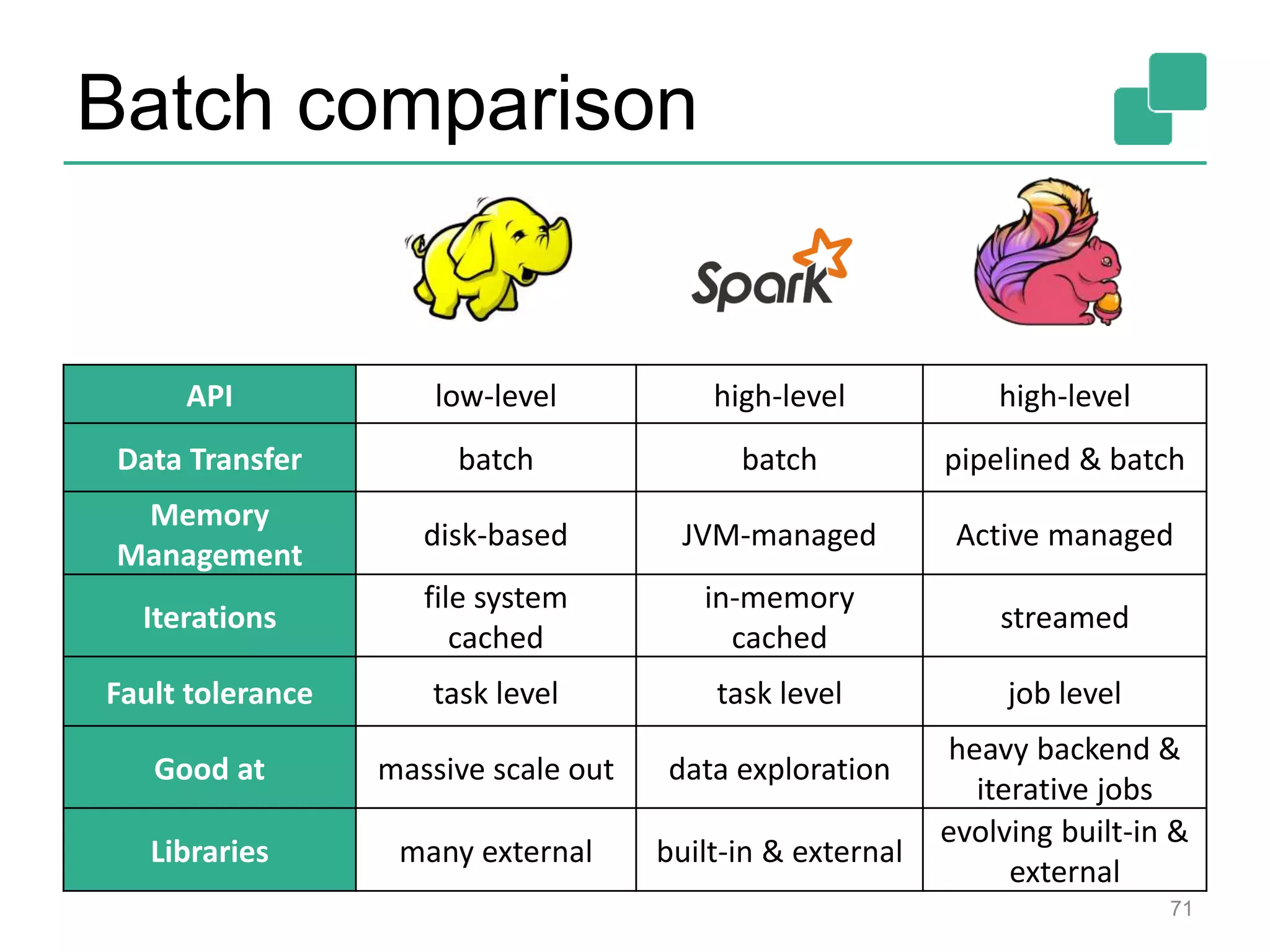 Batch comparison

Spark

| API | low-level | high-level | high-level |
|---|---|---|---|
| Data Transfer | batch | batch | pipelined & batch |
| Memory Management | disk-based | JVM-managed | Active managed |
| Iterations | file system cached | in-memory cached | streamed |
| Fault tolerance | task level | task level | job level |
| Good at | massive scale out | data exploration | heavy backend & iterative jobs |
| Libraries | many external | built-in & external | evolving built-in & external |

71